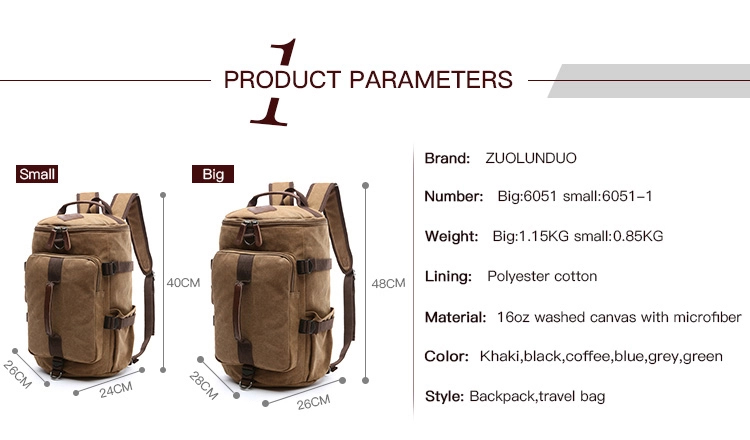 1 PRODUCT PARAMETERS

Small

40CM

26CM

24CM

Big

48CM

28CM

26CM

Brand: ZUOLUNDUO

Number: Big:6051 small:6051-1

Weight: Big:1.15KG small:0.85KG

Lining: Polyester cotton

Material: 16oz washed canvas with microfiber

Color: Khaki,black,coffee,blue,grey,green

Style: Backpack,travel bag